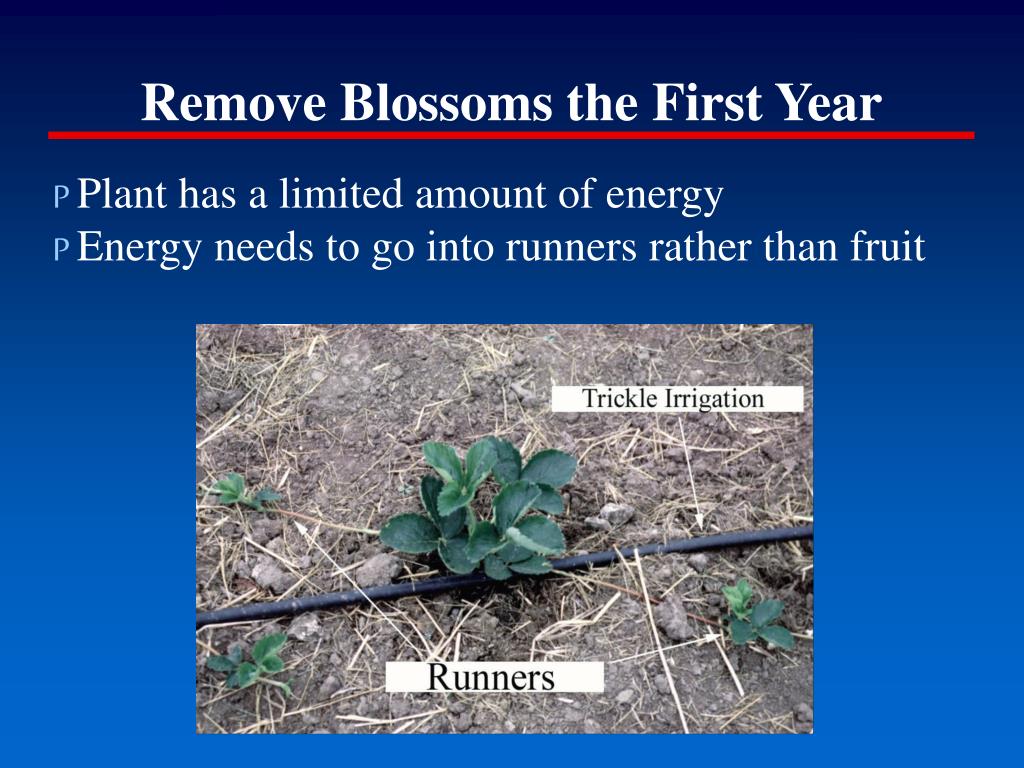 Remove Blossoms the First Year

P Plant has a limited amount of energy
P Energy needs to go into runners rather than fruit

Trickle Irrigation

Runners